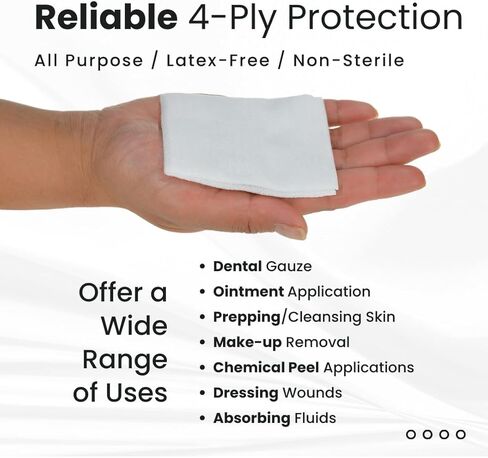 Reliable 4-Ply Protection

All Purpose / Latex-Free / Non-Sterile

Offer a Wide Range of Uses

• Dental Gauze
• Ointment Application
• Prepping/Cleansing Skin
• Make-up Removal
• Chemical Peel Applications
• Dressing Wounds
• Absorbing Fluids